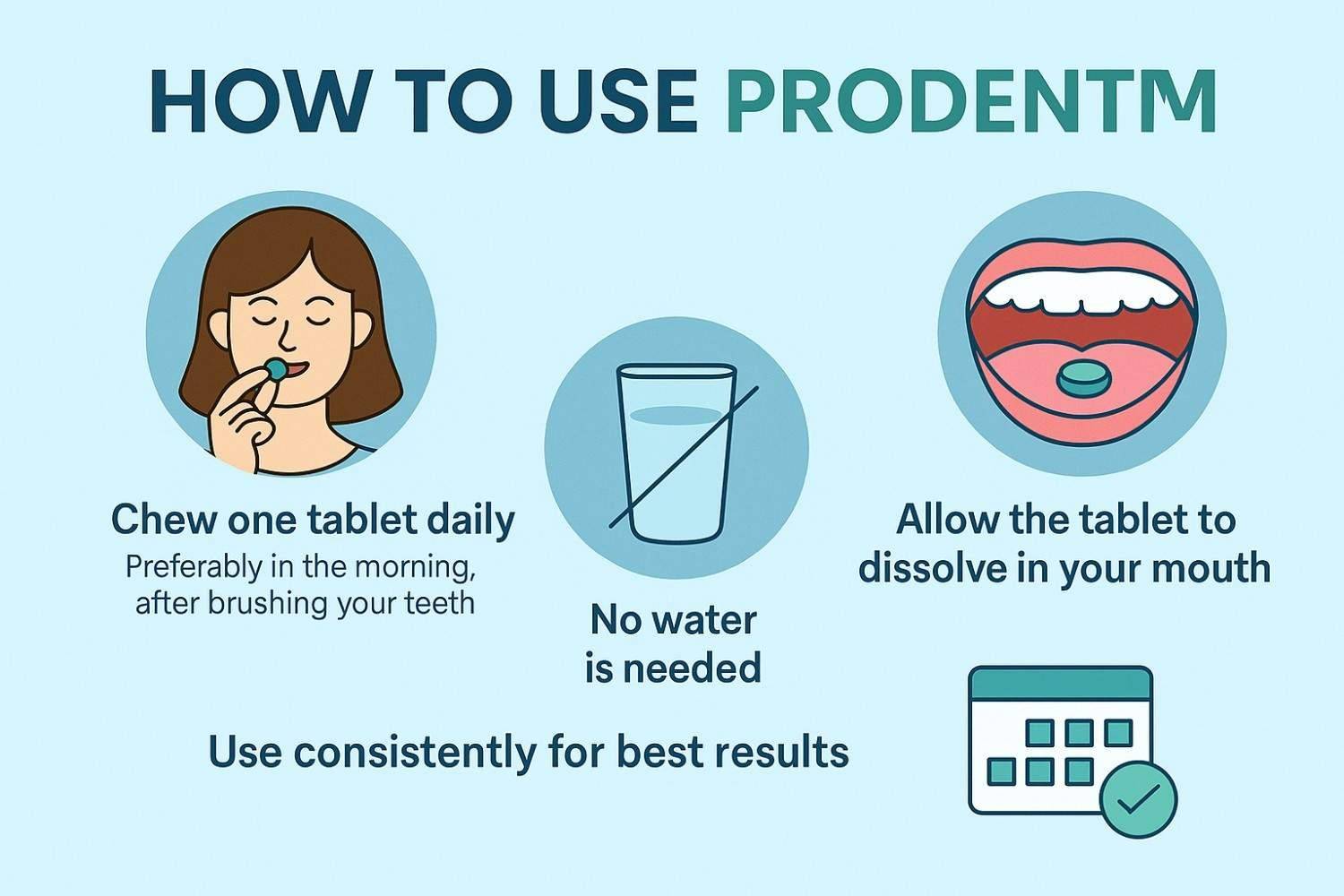 HOW TO USE PRODENTM

Chew one tablet daily
Preferably in the morning, after brushing your teeth

No water is needed

Allow the tablet to dissolve in your mouth

Use consistently for best results